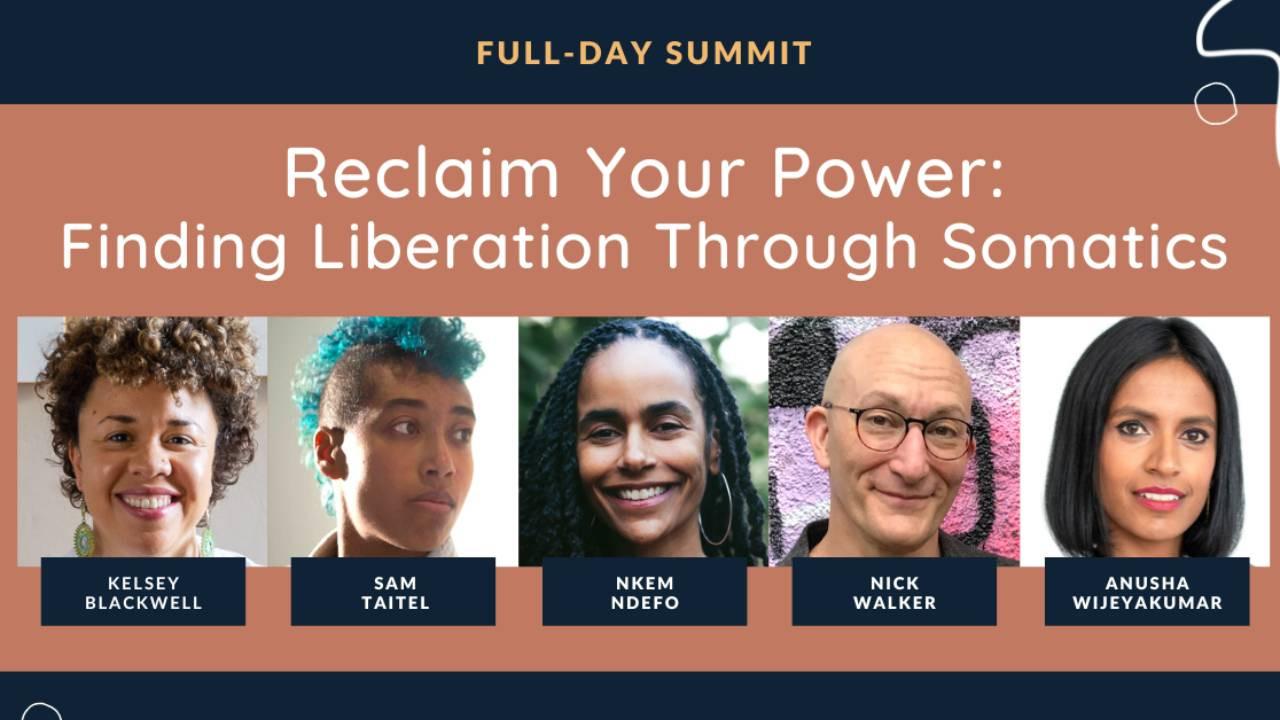 FULL-DAY SUMMIT

Reclaim Your Power: Finding Liberation Through Somatics

KELSEY BLACKWELL

SAM TAITEL

NKEM NDEFO

NICK WALKER

ANUSHA WIJEYAKUMAR